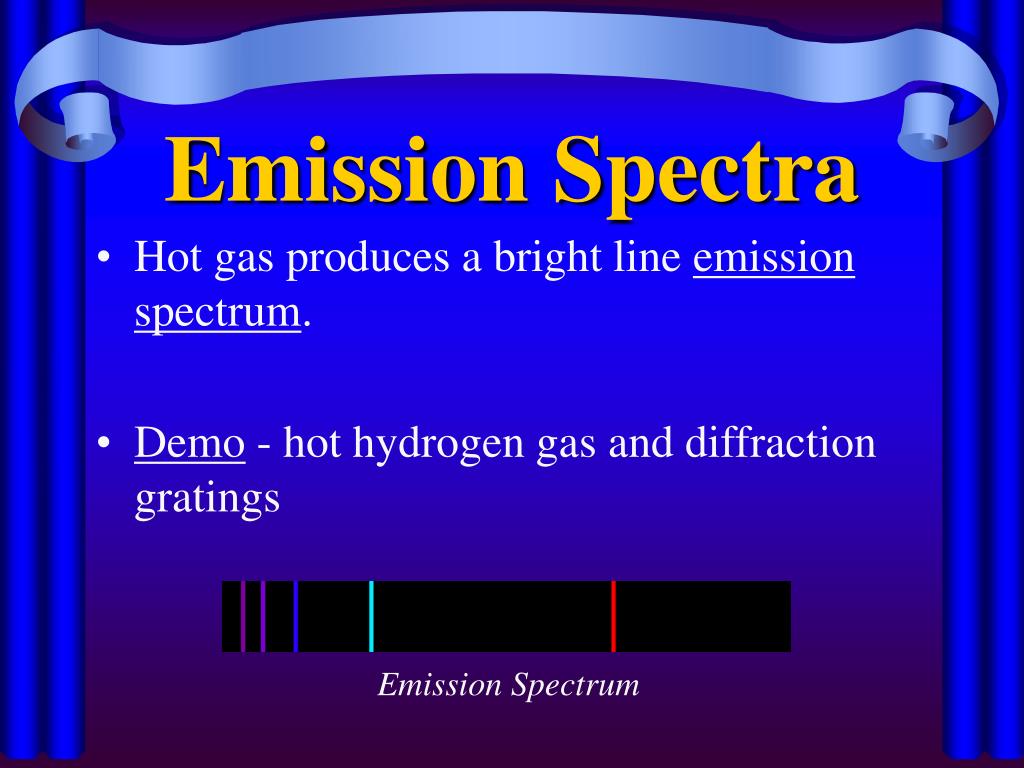 Emission Spectra

• Hot gas produces a bright line emission spectrum.

• Demo - hot hydrogen gas and diffraction gratings

Emission Spectrum